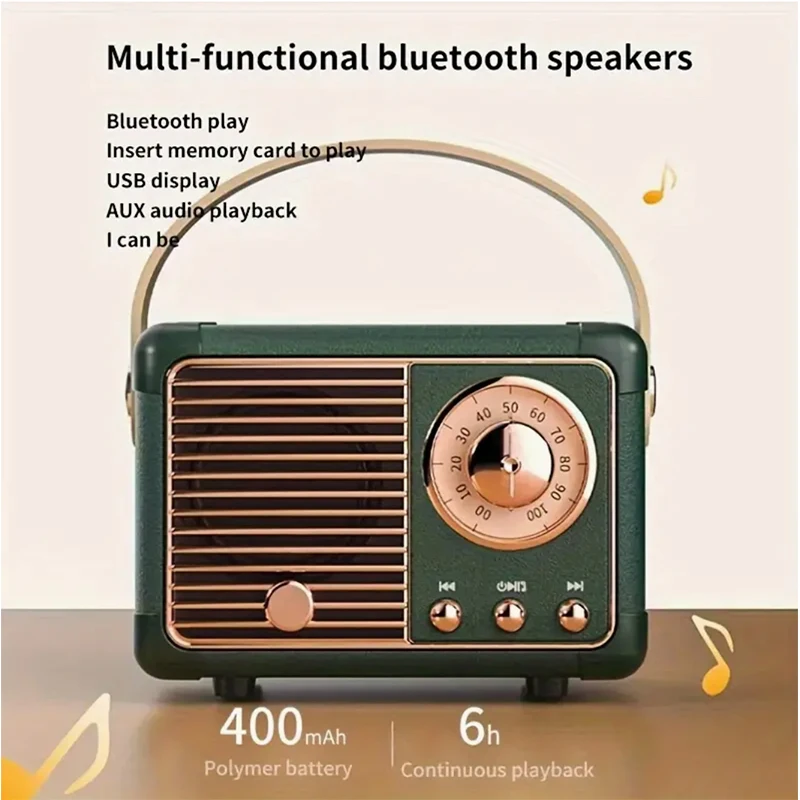 Multi-functional bluetooth speakers

Bluetooth play
Insert memory card to play
USB display
AUX audio playback
I can be

00 10 20 30 40 50 60 70 80 90 100

400mAh
Polymer battery

6h
Continuous playback